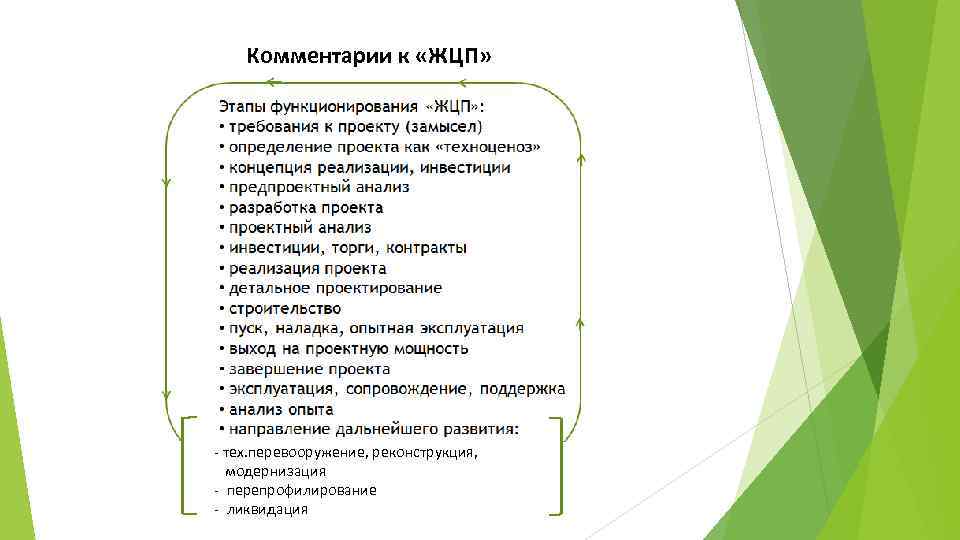 Комментарии к «ЖЦП»

Этапы функционирования «ЖЦП»:
• требования к проекту (замысел)
• определение проекта как «техноценоз»
• концепция реализации, инвестиции
• предпроектный анализ
• разработка проекта
• проектный анализ
• инвестиции, торги, контракты
• реализация проекта
• детальное проектирование
• строительство
• пуск, наладка, опытная эксплуатация
• выход на проектную мощность
• завершение проекта
• эксплуатация, сопровождение, поддержка
• анализ опыта
• направление дальнейшего развития:
- тех.перевооружение, реконструкция, модернизация
- перепрофилирование
- ликвидация